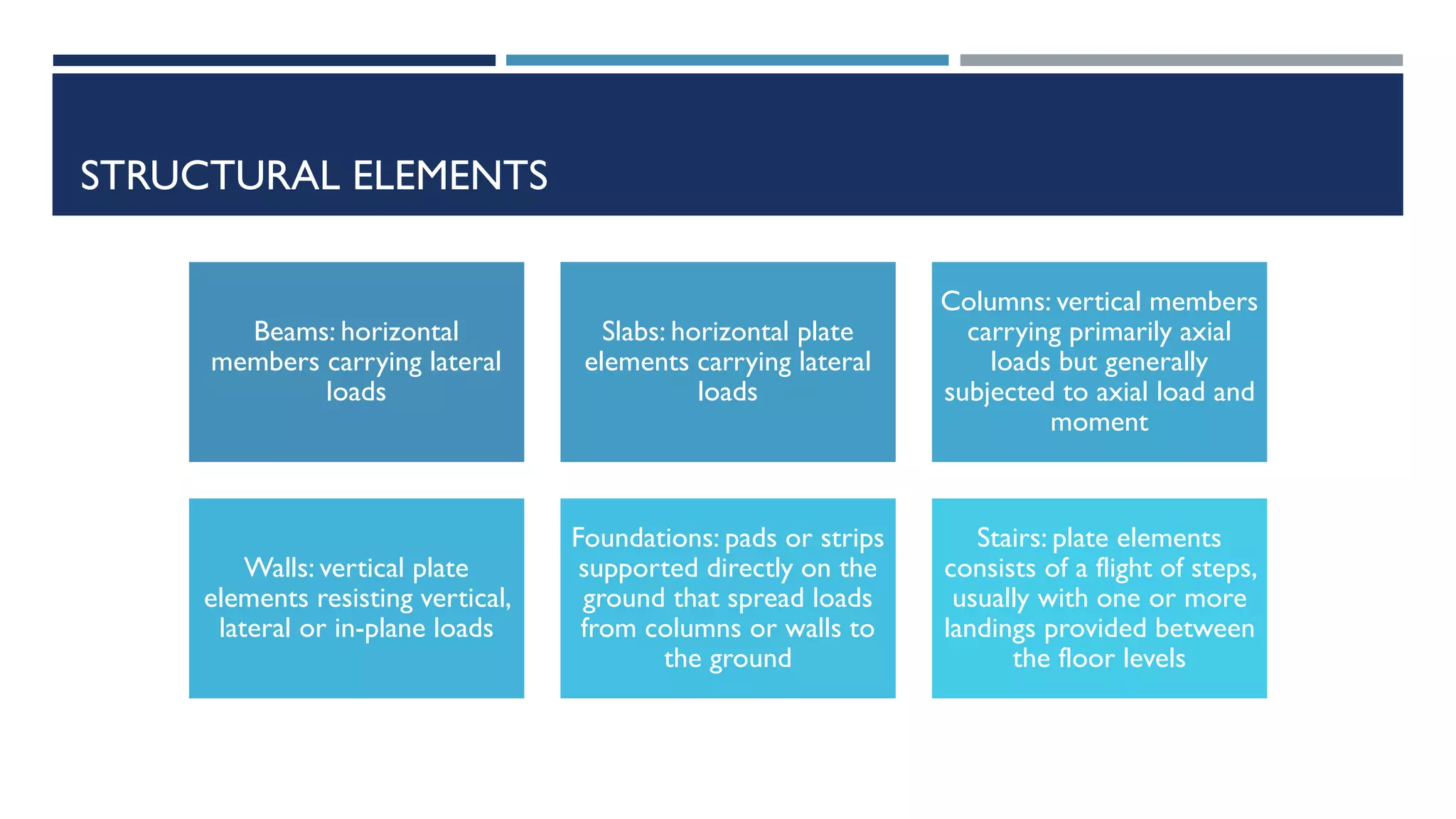 STRUCTURAL ELEMENTS

Beams: horizontal members carrying lateral loads

Slabs: horizontal plate elements carrying lateral loads

Columns: vertical members carrying primarily axial loads but generally subjected to axial load and moment

Walls: vertical plate elements resisting vertical, lateral or in-plane loads

Foundations: pads or strips supported directly on the ground that spread loads from columns or walls to the ground

Stairs: plate elements consists of a flight of steps, usually with one or more landings provided between the floor levels